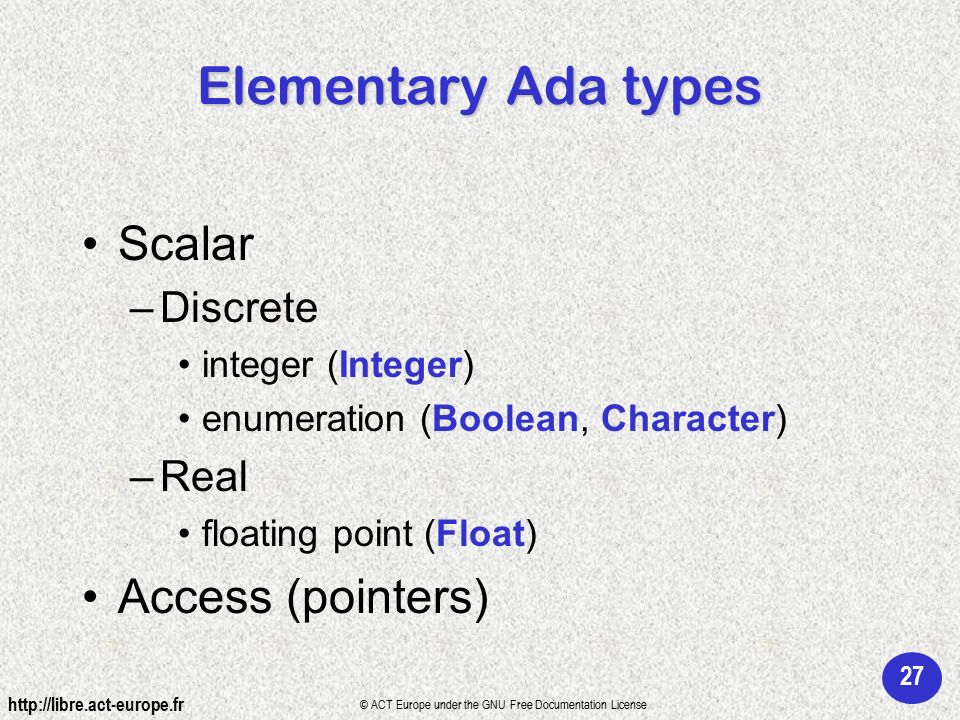 Elementary Ada types

• Scalar
– Discrete
• integer (Integer)
• enumeration (Boolean, Character)
– Real
• floating point (Float)
• Access (pointers)

27

http://libre.act-europe.fr

© ACT Europe under the GNU Free Documentation License